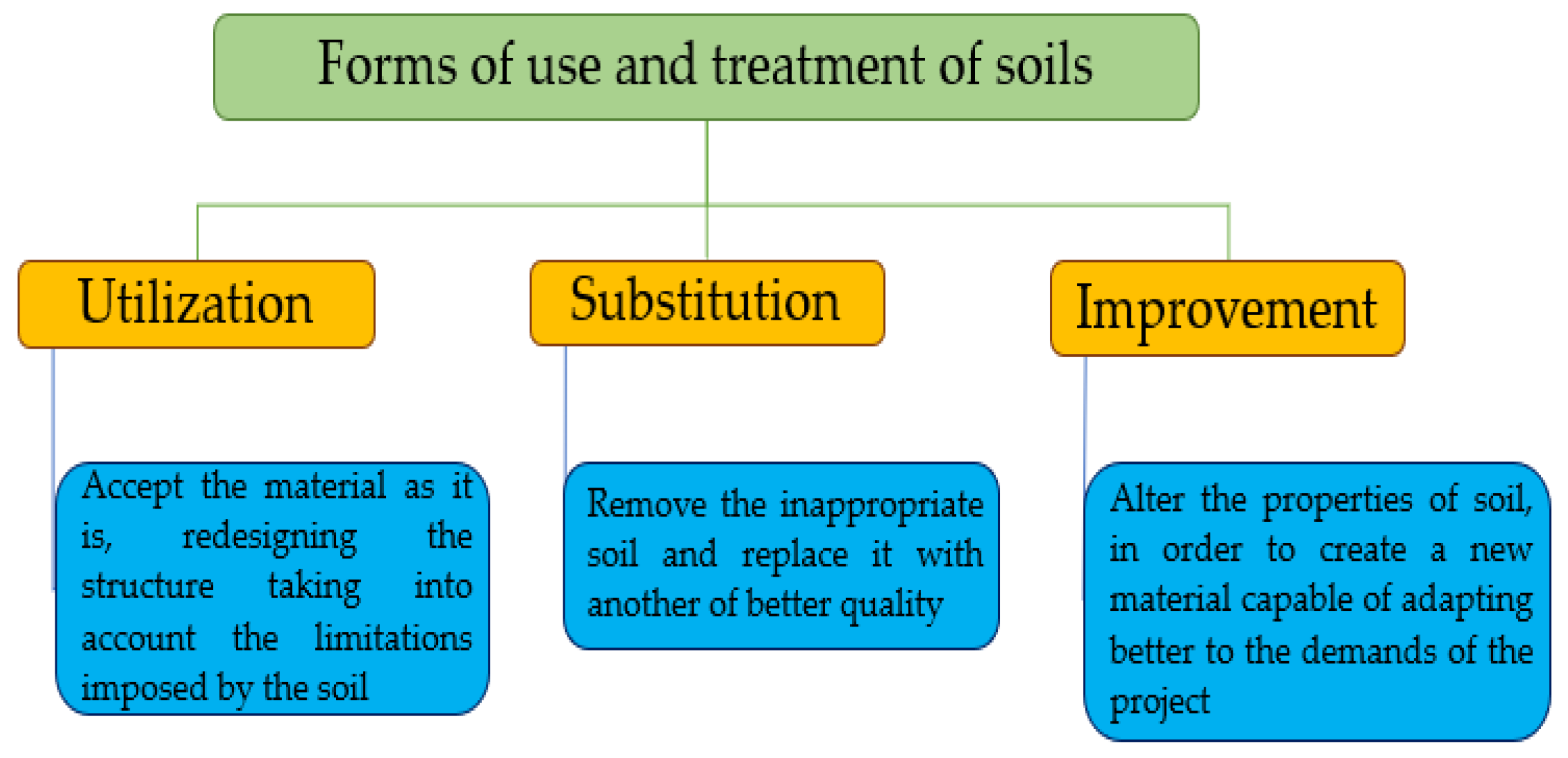 Forms of use and treatment of soils

Utilization

Substitution

Improvement

Accept the material as it is, redesigning the structure taking into account the limitations imposed by the soil

Remove the inappropriate soil and replace it with another of better quality

Alter the properties of soil, in order to create a new material capable of adapting better to the demands of the project